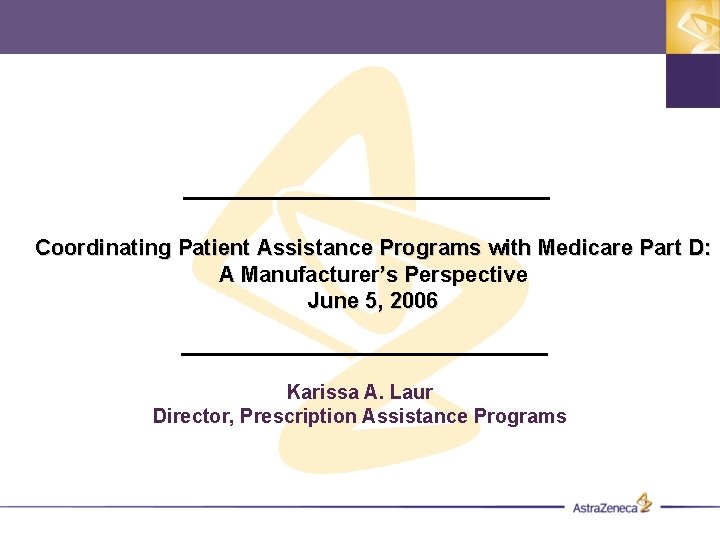 Coordinating Patient Assistance Programs with Medicare Part D:
A Manufacturer's Perspective
June 5, 2006

Karissa A. Laur
Director, Prescription Assistance Programs

AstraZeneca